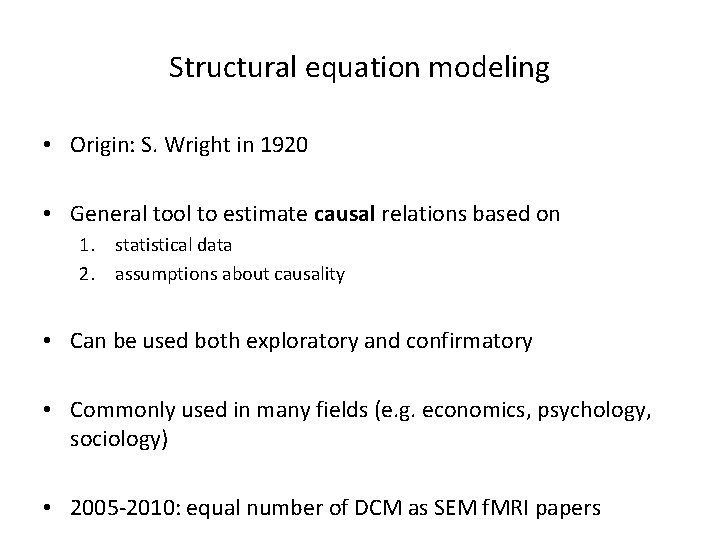 Structural equation modeling

• Origin: S. Wright in 1920

• General tool to estimate causal relations based on
1. statistical data
2. assumptions about causality

• Can be used both exploratory and confirmatory

• Commonly used in many fields (e.g. economics, psychology, sociology)

• 2005-2010: equal number of DCM as SEM fMRI papers